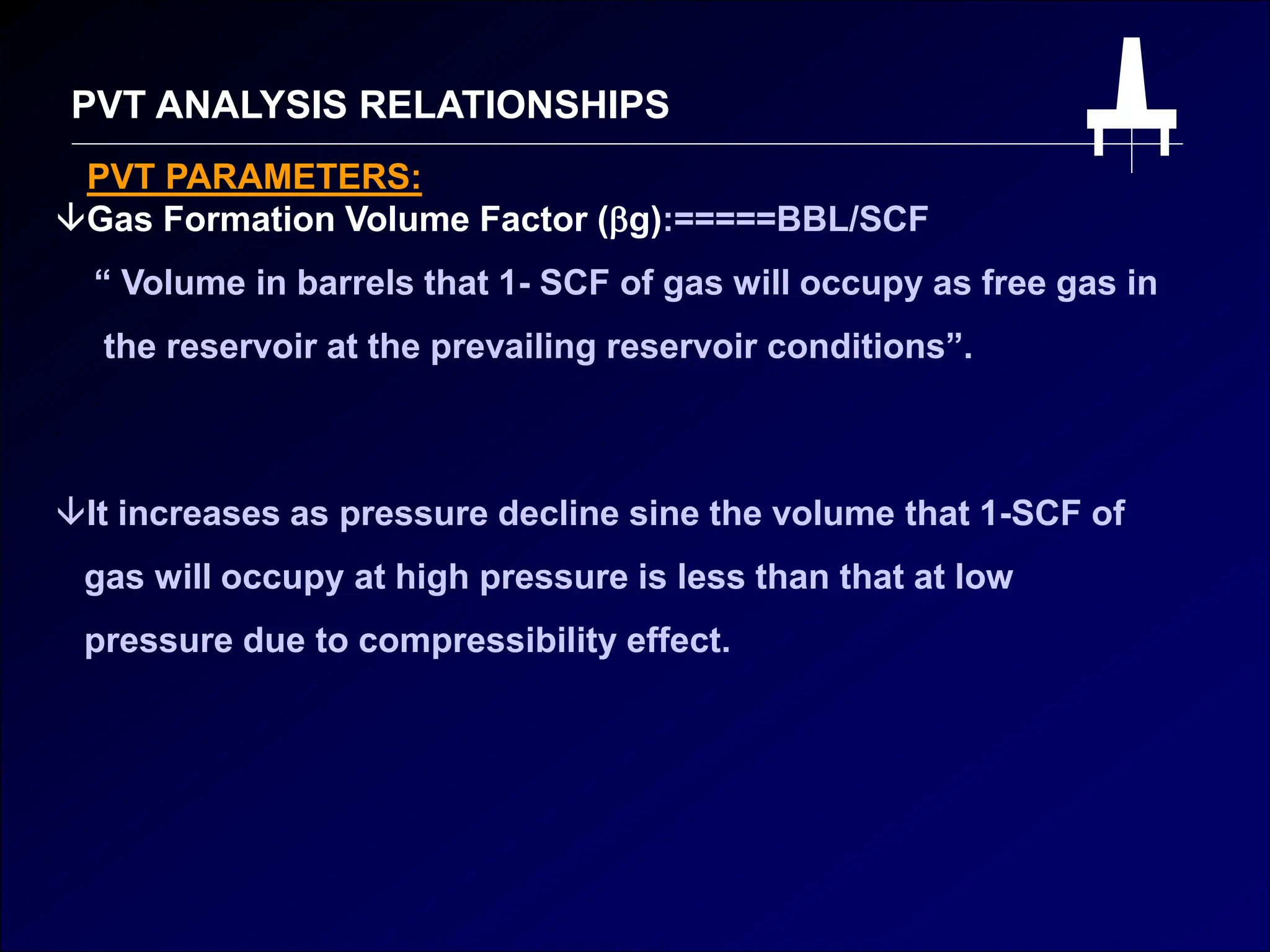 PVT ANALYSIS RELATIONSHIPS

PVT PARAMETERS:

↓Gas Formation Volume Factor (βg):=====BBL/SCF

“ Volume in barrels that 1- SCF of gas will occupy as free gas in the reservoir at the prevailing reservoir conditions”.

↓It increases as pressure decline sine the volume that 1-SCF of gas will occupy at high pressure is less than that at low pressure due to compressibility effect.